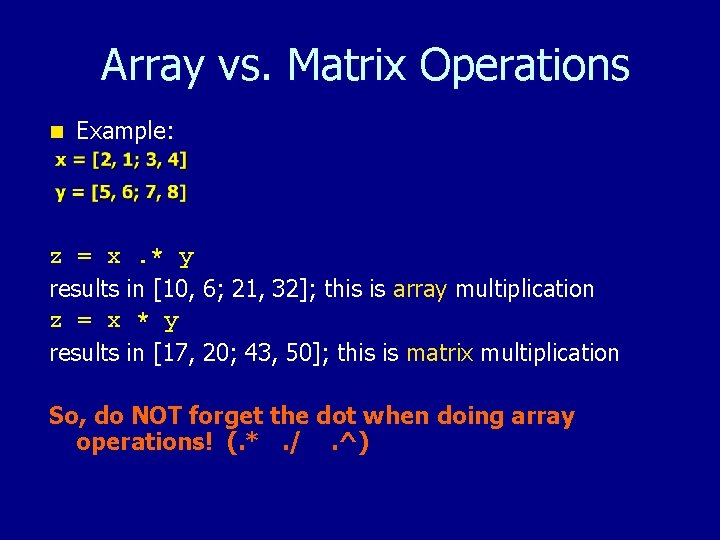 Array vs. Matrix Operations

Example:

x = [2, 1; 3, 4]

y = [5, 6; 7, 8]

z = x .* y
results in [10, 6; 21, 32]; this is array multiplication
z = x * y
results in [17, 20; 43, 50]; this is matrix multiplication

So, do NOT forget the dot when doing array operations! (.* ./ .^)